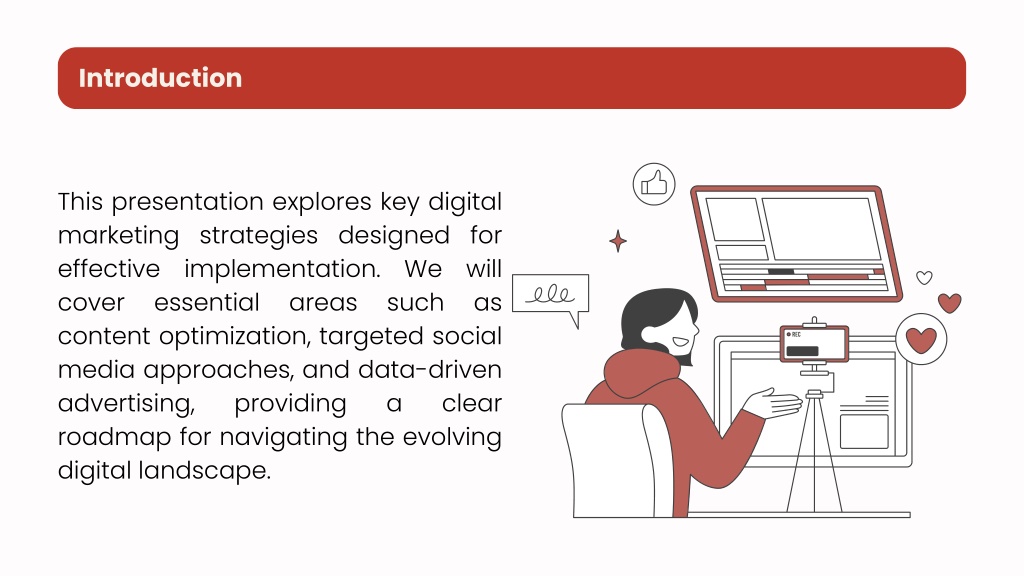 Introduction

This presentation explores key digital marketing strategies designed for effective implementation. We will cover essential areas such as content optimization, targeted social media approaches, and data-driven advertising, providing a clear roadmap for navigating the evolving digital landscape.

REC